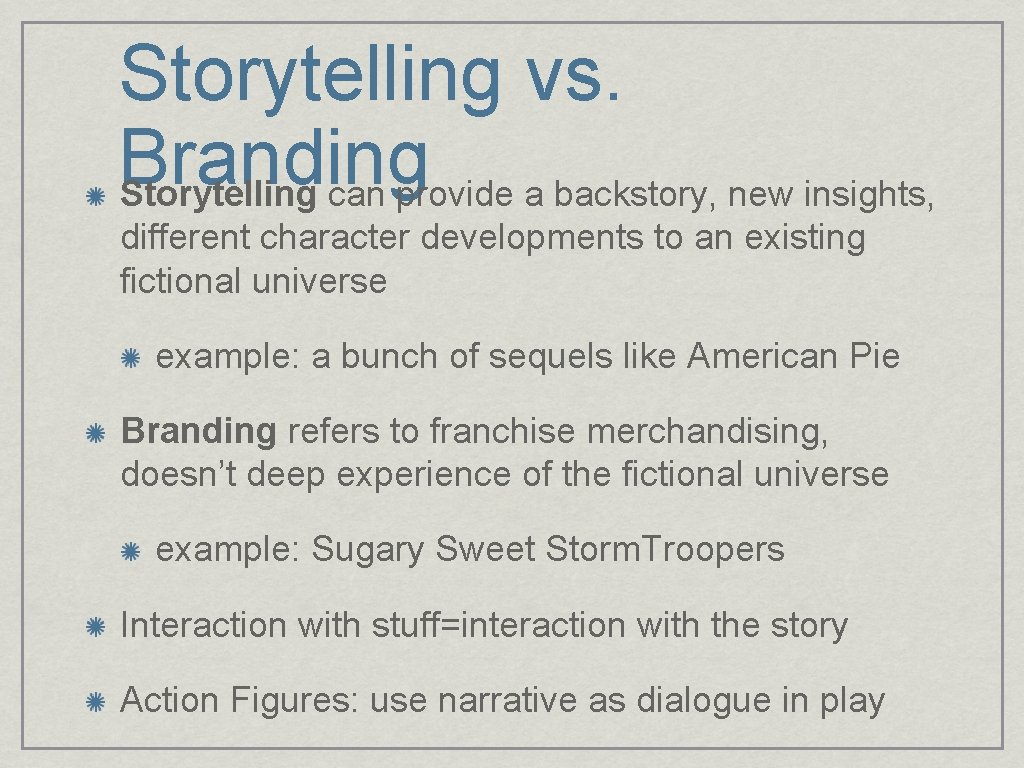 Storytelling vs. Branding

Storytelling can provide a backstory, new insights, different character developments to an existing fictional universe

example: a bunch of sequels like American Pie

Branding refers to franchise merchandising, doesn't deep experience of the fictional universe

example: Sugary Sweet Storm.Troopers

Interaction with stuff=interaction with the story

Action Figures: use narrative as dialogue in play